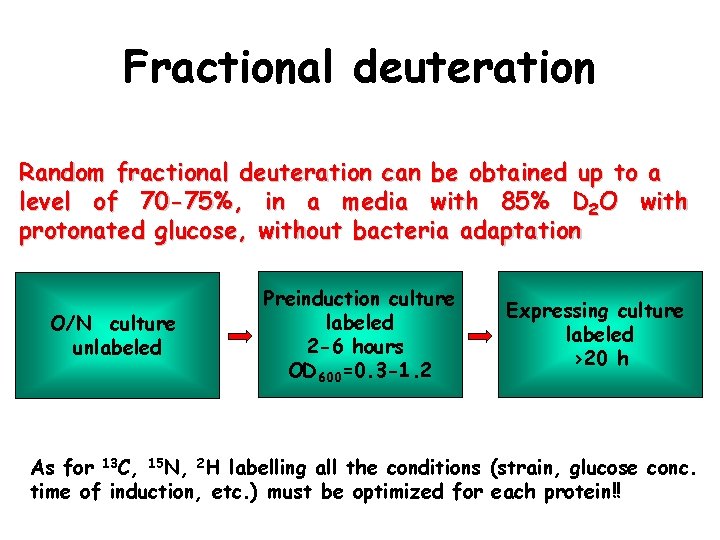 Fractional deuteration

Random fractional deuteration can be obtained up to a level of 70-75%, in a media with 85% $D_2O$ with protonated glucose, without bacteria adaptation

O/N culture unlabeled

Preinduction culture labeled 2-6 hours $OD_{600}$=0.3-1.2

Expressing culture labeled >20 h

As for $^{13}C$, $^{15}N$, $^{2}H$ labelling all the conditions (strain, glucose conc. time of induction, etc.) must be optimized for each protein!!